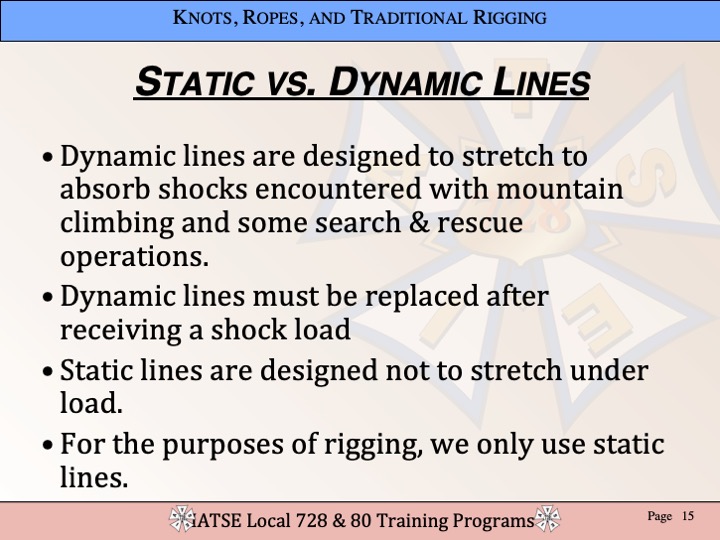 KNOTS, ROPES, AND TRADITIONAL RIGGING

STATIC VS. DYNAMIC LINES

• Dynamic lines are designed to stretch to absorb shocks encountered with mountain climbing and some search & rescue operations.

• Dynamic lines must be replaced after receiving a shock load

• Static lines are designed not to stretch under load.

• For the purposes of rigging, we only use static lines.

IATSE Local 728 & 80 Training Programs

Page 15